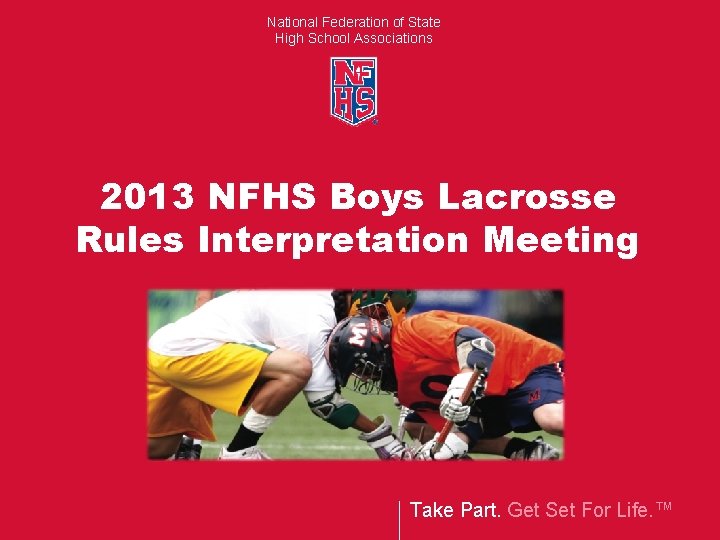 National Federation of State High School Associations

NFHS

2013 NFHS Boys Lacrosse Rules Interpretation Meeting

Take Part. Get Set For Life.™